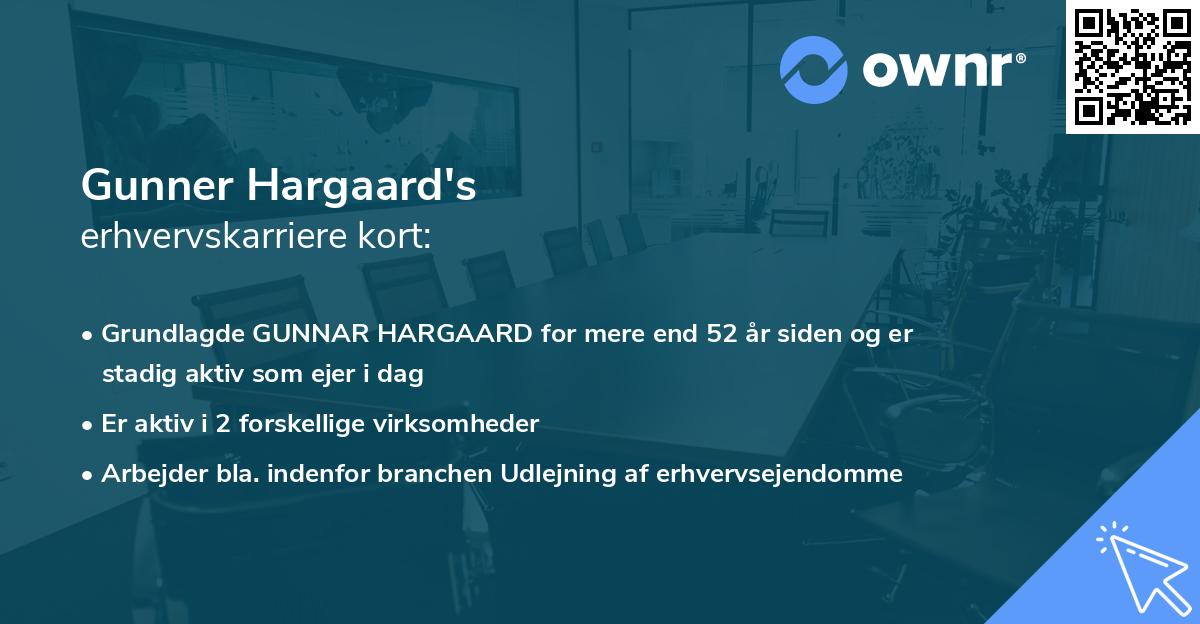 ownr®

Gunner Hargaard's
erhvervskarriere kort:

• Grundlagde GUNNAR HARGAARD for mere end 52 år siden og er stadig aktiv som ejer i dag

• Er aktiv i 2 forskellige virksomheder

• Arbejder bla. indenfor branchen Udlejning af erhvervsejendomme